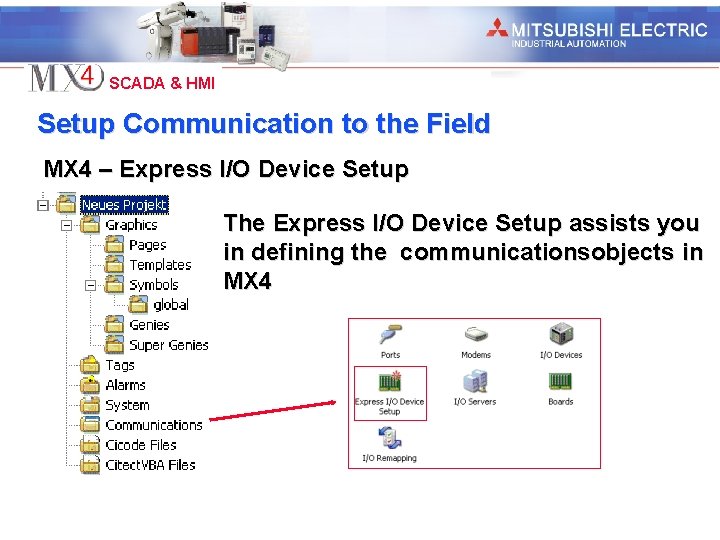 MITSUBISHI ELECTRIC
INDUSTRIAL AUTOMATION

MX4 SCADA & HMI

Setup Communication to the Field

MX4 – Express I/O Device Setup

Neues Projekt
Graphics
Pages
Templates
Symbols
global
Genies
Super Genies
Tags
Alarms
System
Communications
Cicode Files
CitectVBA Files

The Express I/O Device Setup assists you in defining the communicationsobjects in MX4

Ports
Modems
I/O Devices
Express I/O Device Setup
I/O Servers
Boards
I/O Remapping